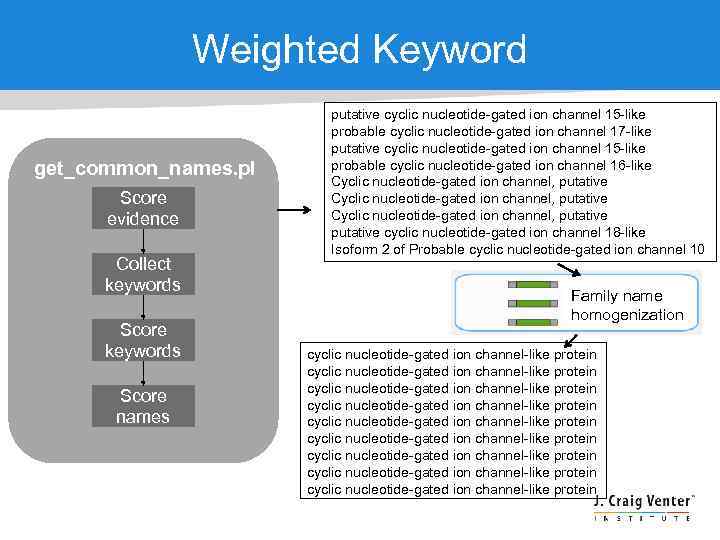 Weighted Keyword

get_common_names.pl

Score evidence

Collect keywords

Score keywords

Score names

putative cyclic nucleotide-gated ion channel 15-like
probable cyclic nucleotide-gated ion channel 17-like
putative cyclic nucleotide-gated ion channel 15-like
probable cyclic nucleotide-gated ion channel 16-like
Cyclic nucleotide-gated ion channel, putative
Cyclic nucleotide-gated ion channel, putative
Cyclic nucleotide-gated ion channel, putative
putative cyclic nucleotide-gated ion channel 18-like
Isoform 2 of Probable cyclic nucleotide-gated ion channel 10

Family name homogenization

cyclic nucleotide-gated ion channel-like protein
cyclic nucleotide-gated ion channel-like protein
cyclic nucleotide-gated ion channel-like protein
cyclic nucleotide-gated ion channel-like protein
cyclic nucleotide-gated ion channel-like protein
cyclic nucleotide-gated ion channel-like protein
cyclic nucleotide-gated ion channel-like protein
cyclic nucleotide-gated ion channel-like protein
cyclic nucleotide-gated ion channel-like protein

J. Craig Venter™
INSTITUTE